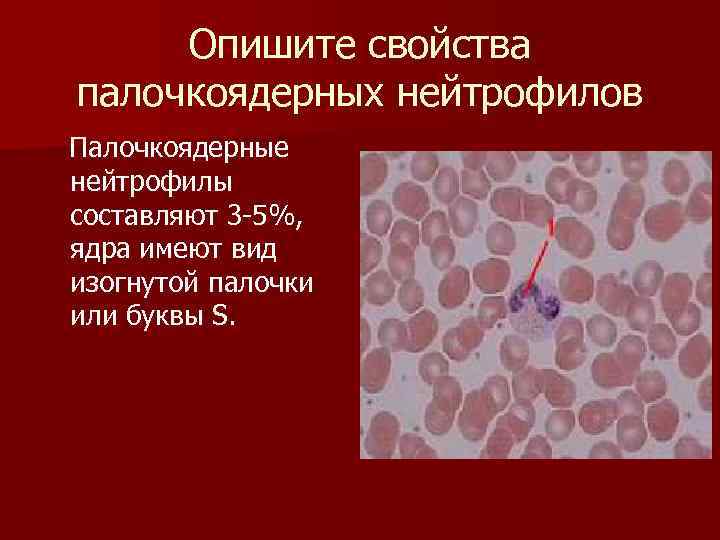 Опишите свойства палочкоядерных нейтрофилов

Палочкоядерные нейтрофилы составляют 3-5%, ядра имеют вид изогнутой палочки или буквы S.